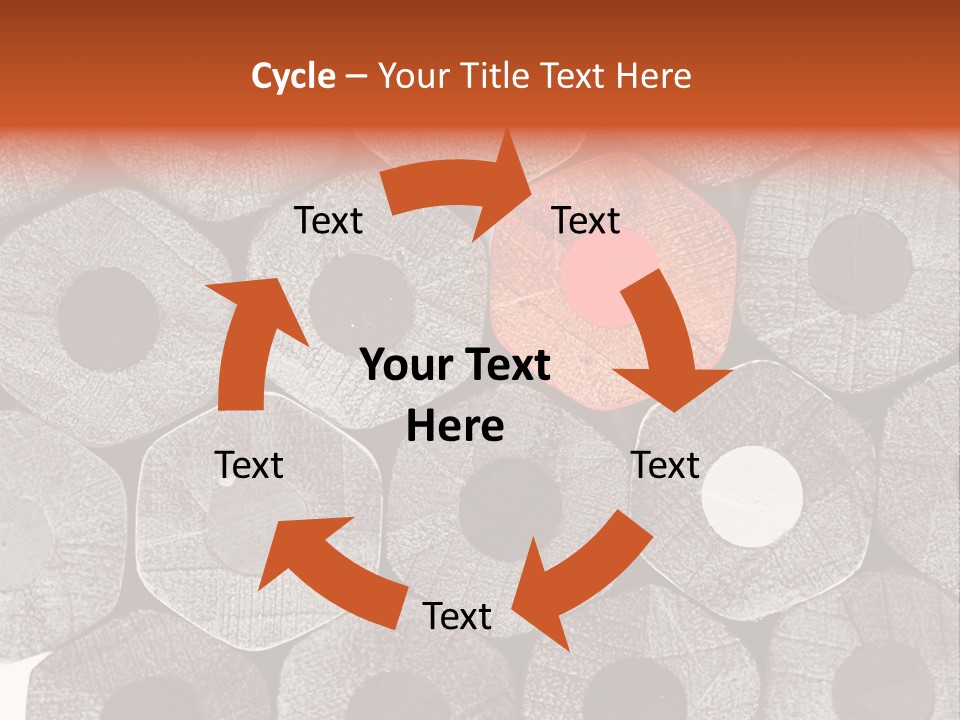 Cycle – Your Title Text Here

Text

Text

Your Text Here

Text

Text

Text